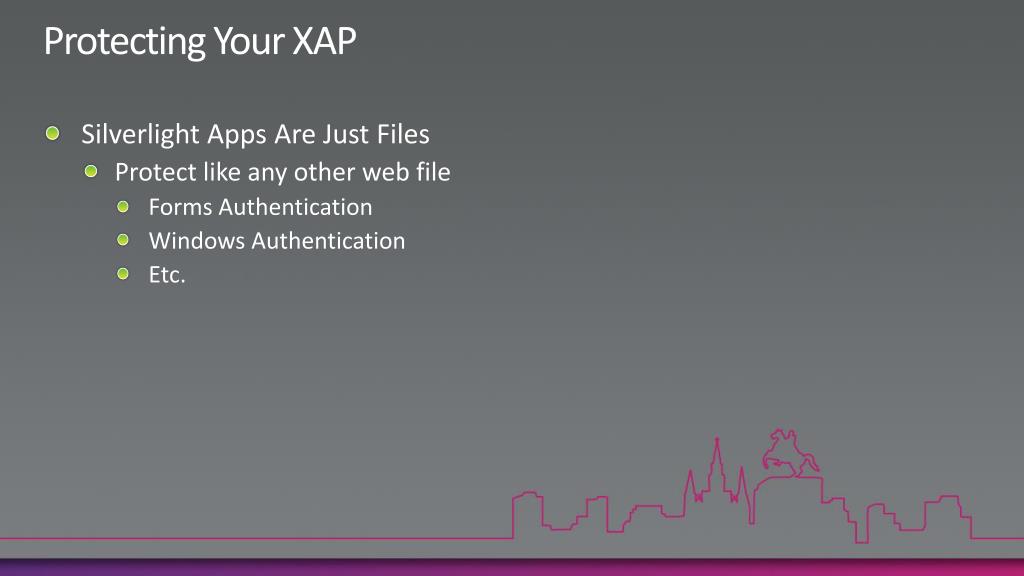 Protecting Your XAP

Silverlight Apps Are Just Files
Protect like any other web file
Forms Authentication
Windows Authentication
Etc.